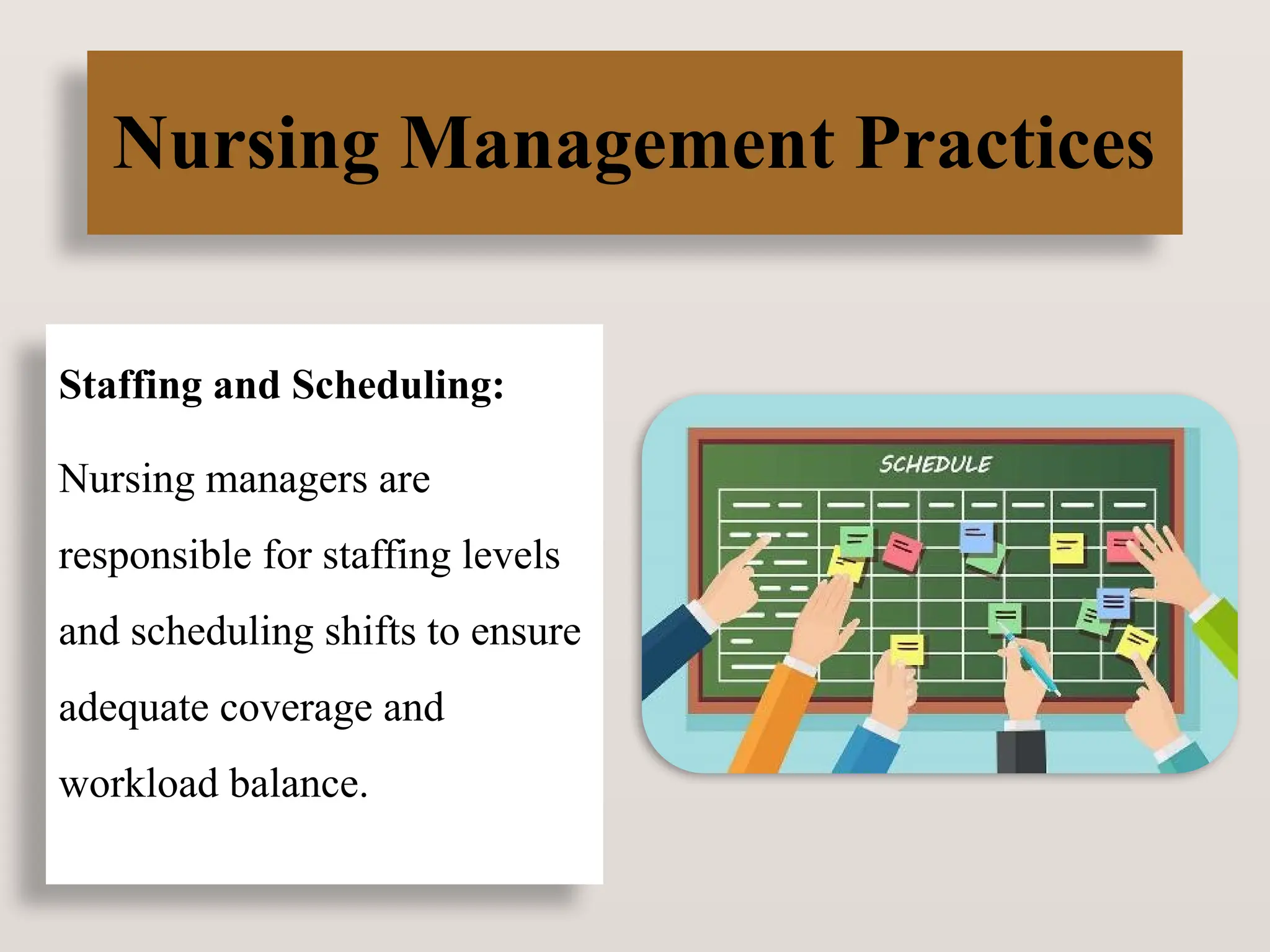 Nursing Management Practices

Staffing and Scheduling:

Nursing managers are responsible for staffing levels and scheduling shifts to ensure adequate coverage and workload balance.

SCHEDULE